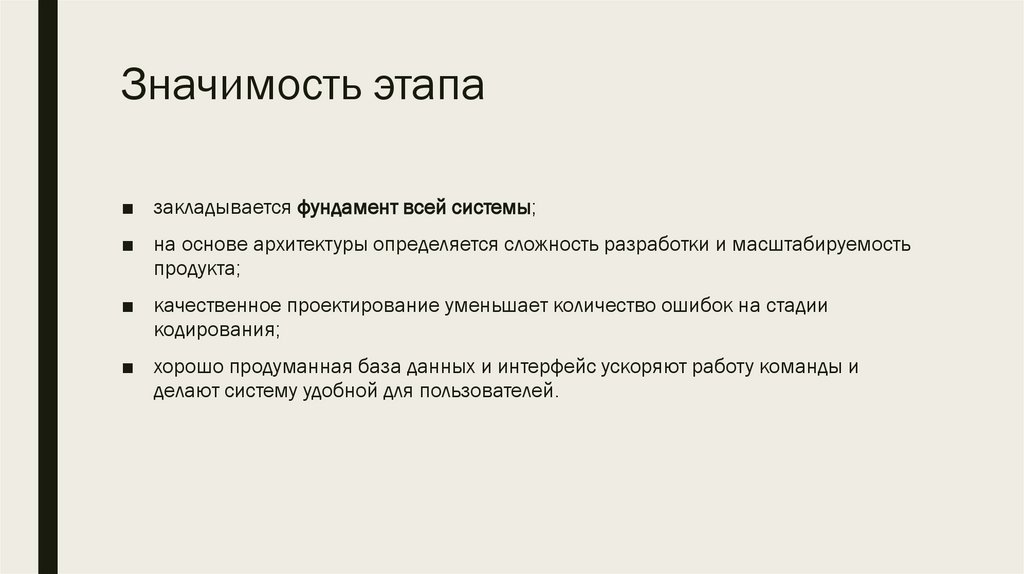 Значимость этапа

■ закладывается фундамент всей системы;

■ на основе архитектуры определяется сложность разработки и масштабируемость продукта;

■ качественное проектирование уменьшает количество ошибок на стадии кодирования;

■ хорошо продуманная база данных и интерфейс ускоряют работу команды и делают систему удобной для пользователей.